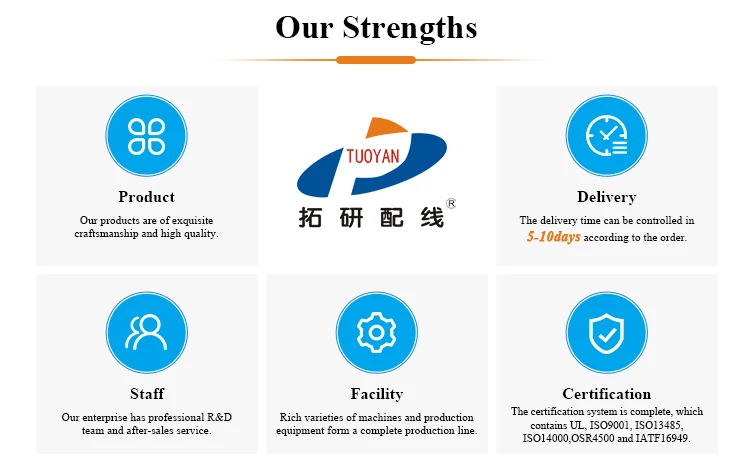 Our Strengths

Product

Our products are of exquisite craftsmanship and high quality.

TUOYAN

拓研配线®

Delivery

The delivery time can be controlled in 5-10days according to the order.

Staff

Our enterprise has professional R&D team and after-sales service.

Facility

Rich varieties of machines and production equipment form a complete production line.

Certification

The certification system is complete, which contains UL, ISO9001, ISO13485, ISO14000,OSR4500 and IATF16949.